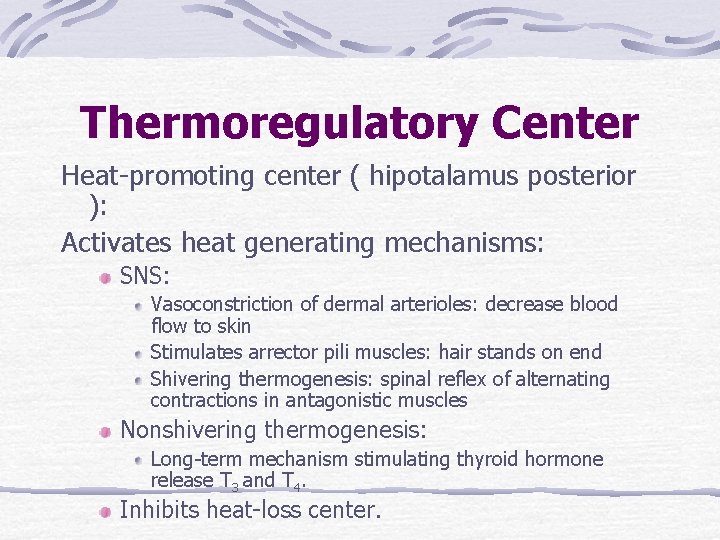 Thermoregulatory Center

Heat-promoting center ( hipotalamus posterior ):

Activates heat generating mechanisms:

• SNS:

• Vasoconstriction of dermal arterioles: decrease blood flow to skin

• Stimulates arrector pili muscles: hair stands on end

• Shivering thermogenesis: spinal reflex of alternating contractions in antagonistic muscles

• Nonshivering thermogenesis:

• Long-term mechanism stimulating thyroid hormone release $T_3$ and $T_4$.

• Inhibits heat-loss center.